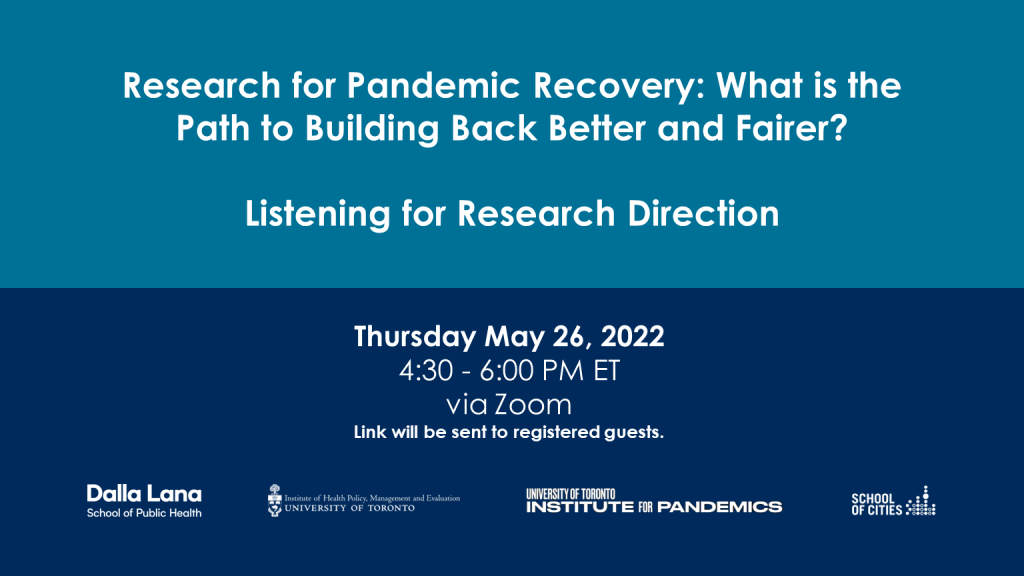 Research for Pandemic Recovery: What is the Path to Building Back Better and Fairer?

Listening for Research Direction

Thursday May 26, 2022
4:30 - 6:00 PM ET
via Zoom
Link will be sent to registered guests.

Dalla Lana
School of Public Health

Institute of Health Policy, Management and Evaluation
UNIVERSITY OF TORONTO

UNIVERSITY OF TORONTO
INSTITUTE FOR PANDEMICS

SCHOOL OF CITIES